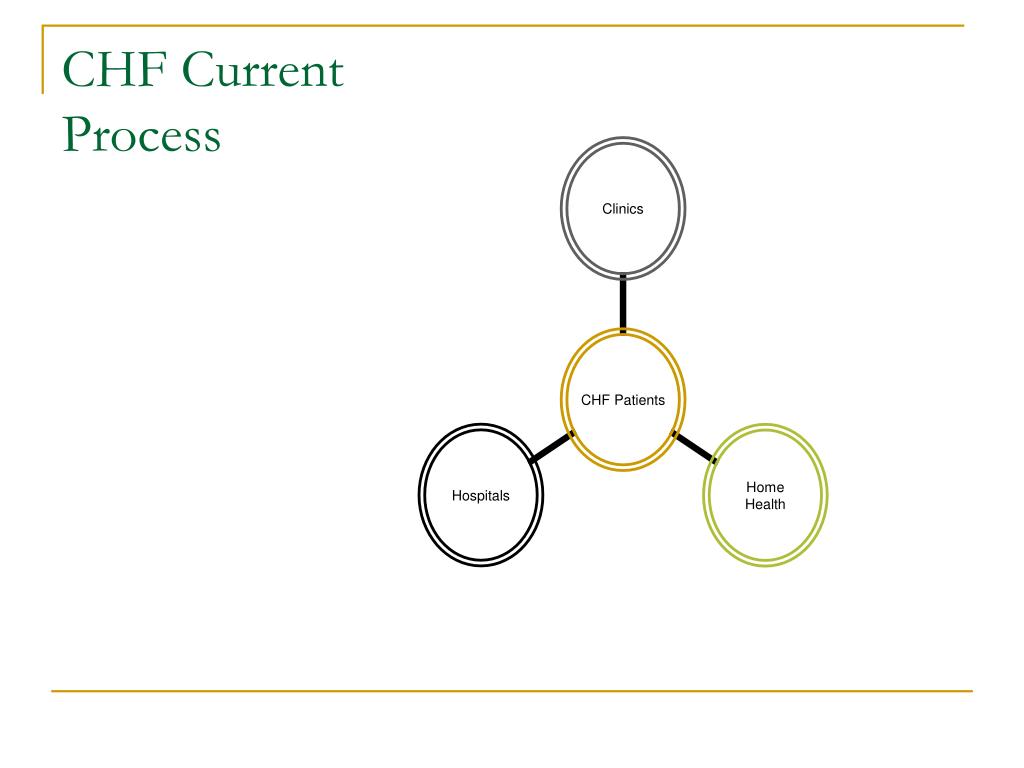 CHF Current Process

Clinics

CHF Patients

Hospitals

Home Health